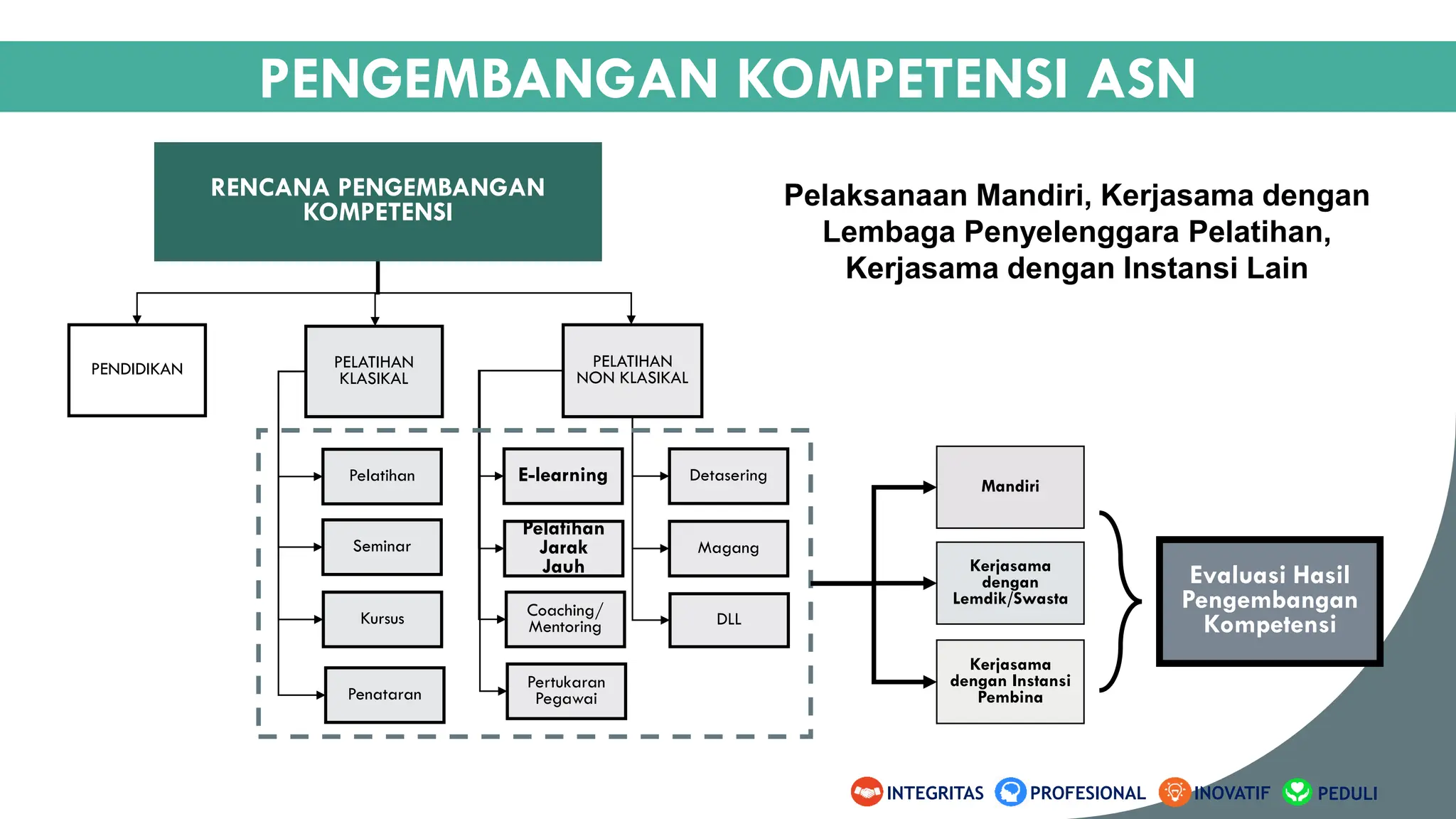 PENGEMBANGAN KOMPETENSI ASN

RENCANA PENGEMBANGAN KOMPETENSI

Pelaksanaan Mandiri, Kerjasama dengan Lembaga Penyelenggara Pelatihan, Kerjasama dengan Instansi Lain

PENDIDIKAN

PELATIHAN KLASIKAL

PELATIHAN NON KLASIKAL

Pelatihan

Seminar

Kursus

Penataran

E-learning

Pelatihan Jarak Jauh

Coaching/ Mentoring

Pertukaran Pegawai

Detasering

Magang

DLL

Mandiri

Kerjasama dengan Lemdik/Swasta

Kerjasama dengan Instansi Pembina

Evaluasi Hasil Pengembangan Kompetensi

INTEGRITAS PROFESIONAL INOVATIF PEDULI